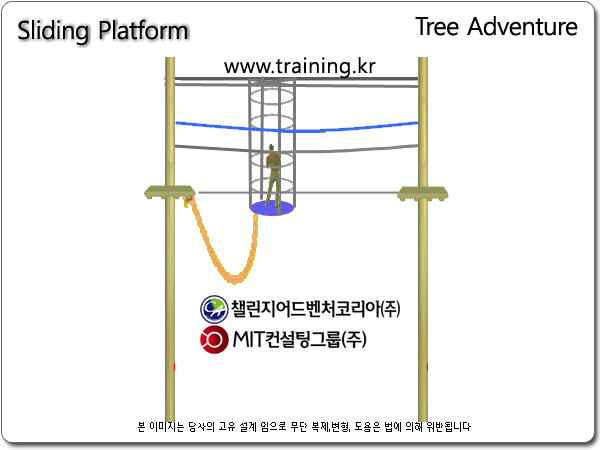 Sliding Platform

Tree Adventure

www.training.kr

챌린지어드벤처코리아(주)

MIT컨설팅그룹(주)

본 이미지는 당사의 고유 설계 임으로 무단 복제,변형, 도용은 법에 의해 위반됩니다